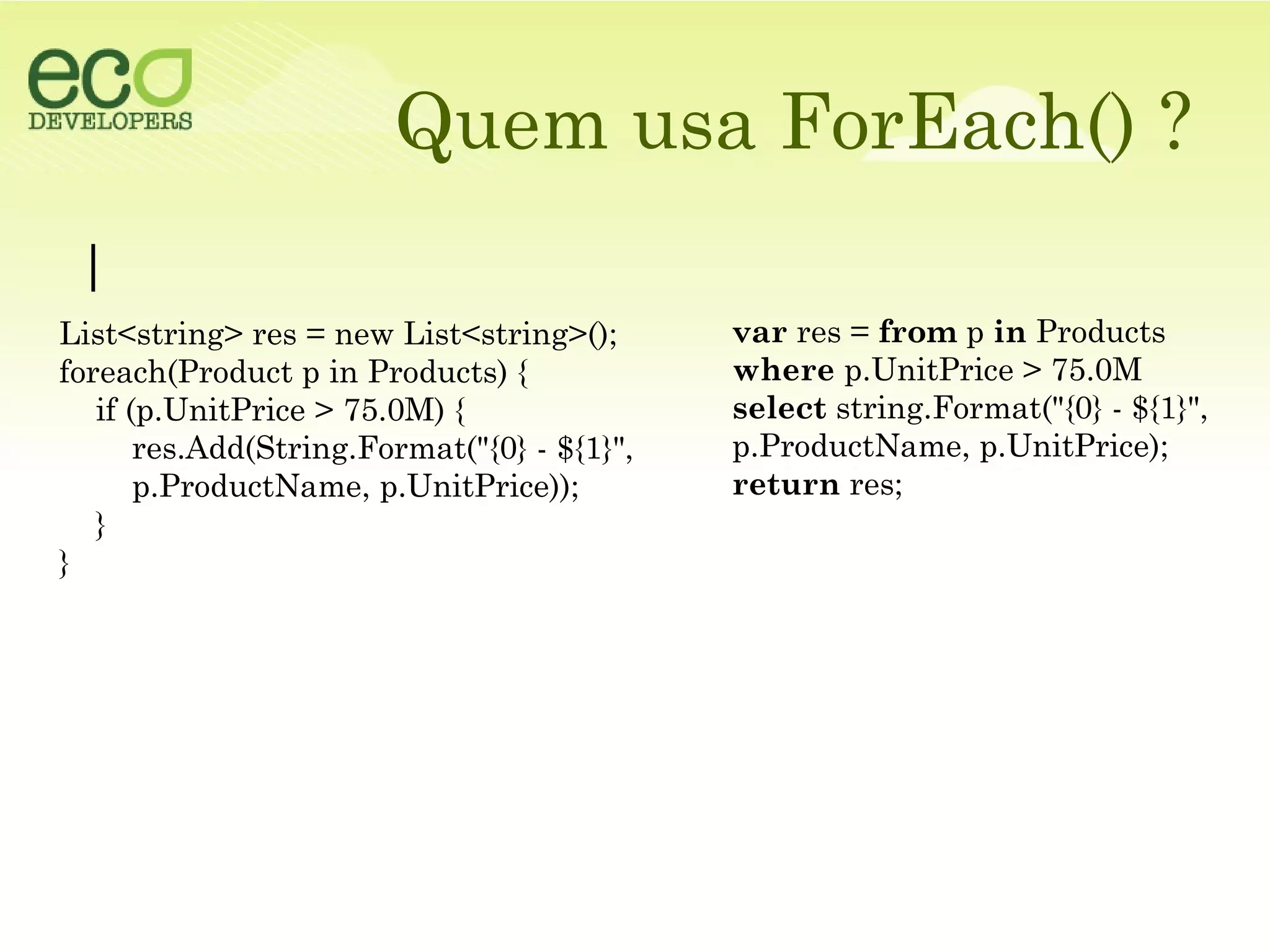 eco DEVELOPERS

Quem usa ForEach() ?

|

List<string> res = new List<string>();
foreach(Product p in Products) {
if (p.UnitPrice > 75.0M) {
res.Add(String.Format("{0} - ${1}", p.ProductName, p.UnitPrice));
}
}

var res = from p in Products
where p.UnitPrice > 75.0M
select string.Format("{0} - ${1}", p.ProductName, p.UnitPrice);
return res;